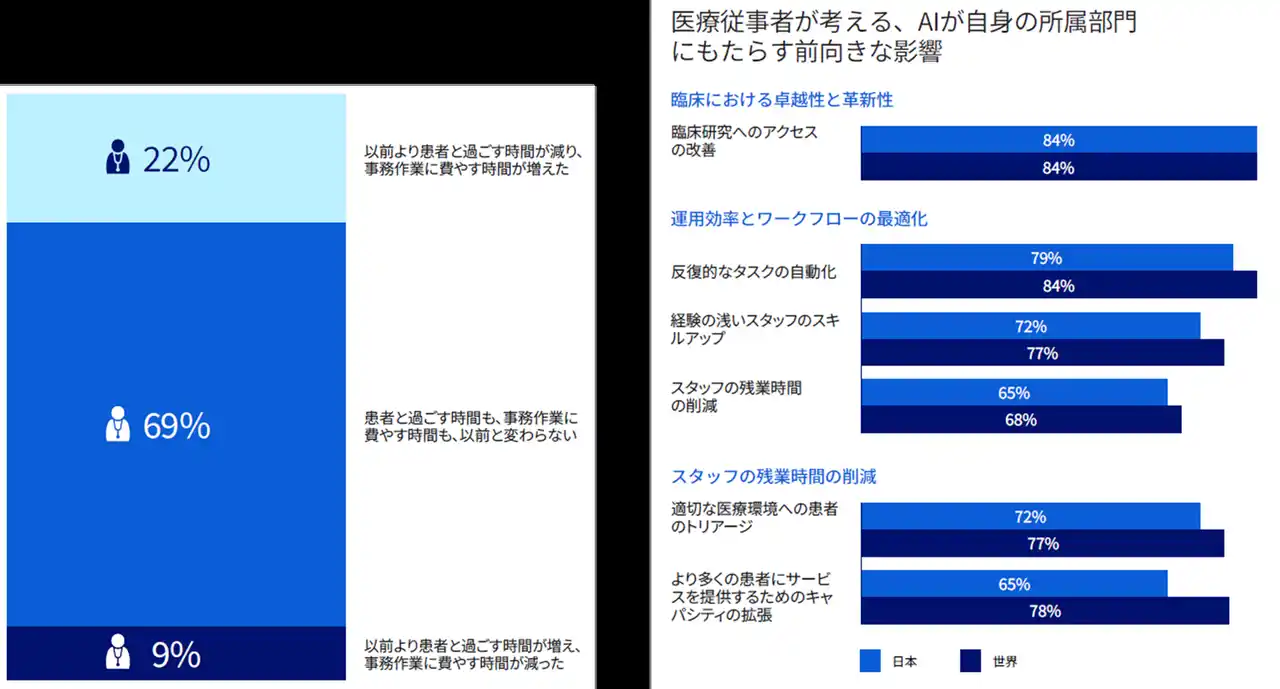 22%

以前より患者と過ごす時間が減り、事務作業に費やす時間が増えた

69%

患者と過ごす時間も、事務作業に費やす時間も、以前と変わらない

9%

以前より患者と過ごす時間が増え、事務作業に費やす時間が減った

医療従事者が考える、AIが自身の所属部門にもたらす前向きな影響

臨床における卓越性と革新性

臨床研究へのアクセスの改善
84%
84%

運用効率とワークフローの最適化

反復的なタスクの自動化
79%
84%

経験の浅いスタッフのスキルアップ
72%
77%

スタッフの残業時間の削減
65%
68%

スタッフの残業時間の削減

適切な医療環境への患者のトリアージ
72%
77%

より多くの患者にサービスを提供するためのキャパシティの拡張
65%
78%

日本
世界